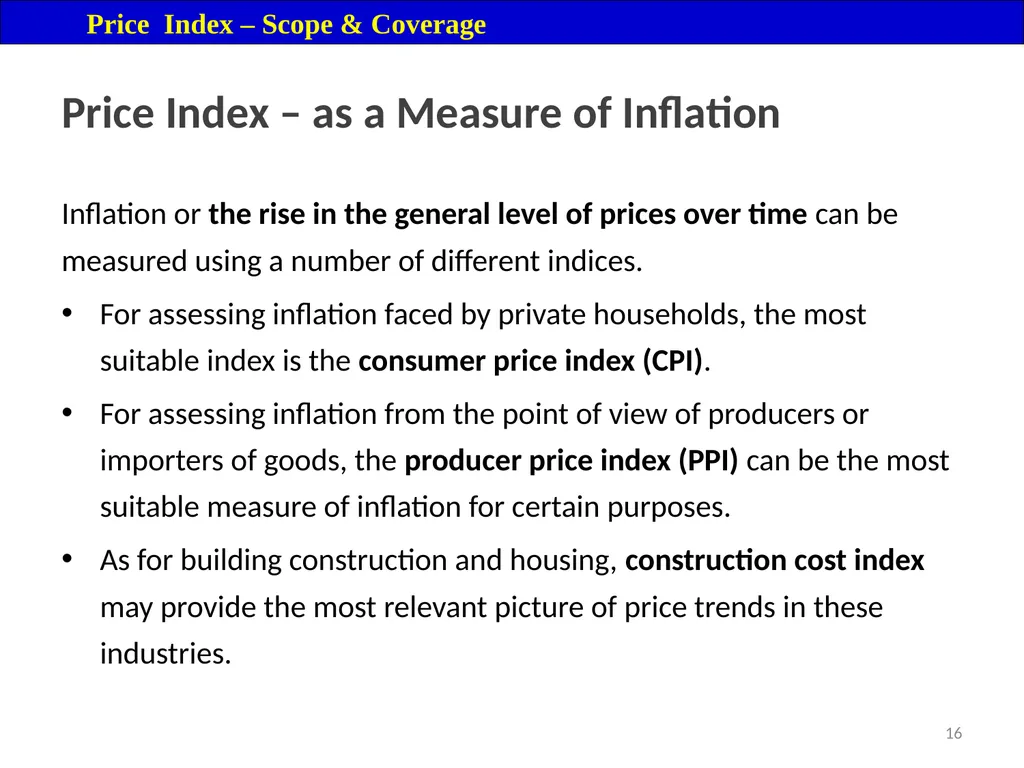 Price  Index – Scope & Coverage

Price Index – as a Measure of Inflation

Inflation or the rise in the general level of prices over time can be measured using a number of different indices.

• For assessing inflation faced by private households, the most suitable index is the consumer price index (CPI).

• For assessing inflation from the point of view of producers or importers of goods, the producer price index (PPI) can be the most suitable measure of inflation for certain purposes.

• As for building construction and housing, construction cost index may provide the most relevant picture of price trends in these industries.

16